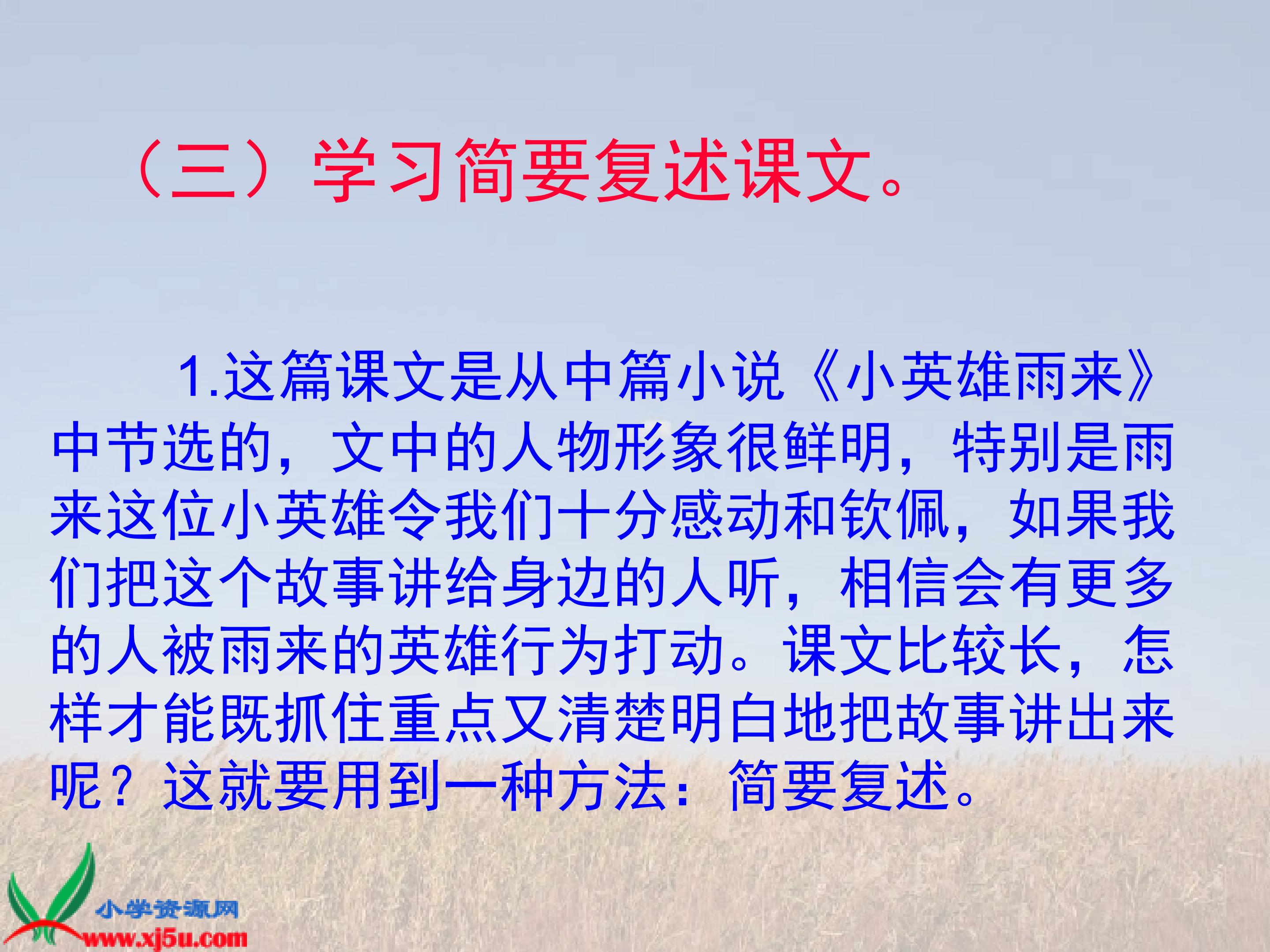 （三）学习简要复述课文。

1.这篇课文是从中篇小说《小英雄雨来》中节选的，文中的人物形象很鲜明，特别是雨来这位小英雄令我们十分感动和钦佩，如果我们把这个故事讲给身边的人听，相信会有更多的人被雨来的英雄行为打动。课文比较长，怎样才能既抓住重点又清楚明白地把故事讲出来呢？这就要用到一种方法：简要复述。

小学资源网
www.xj5u.com